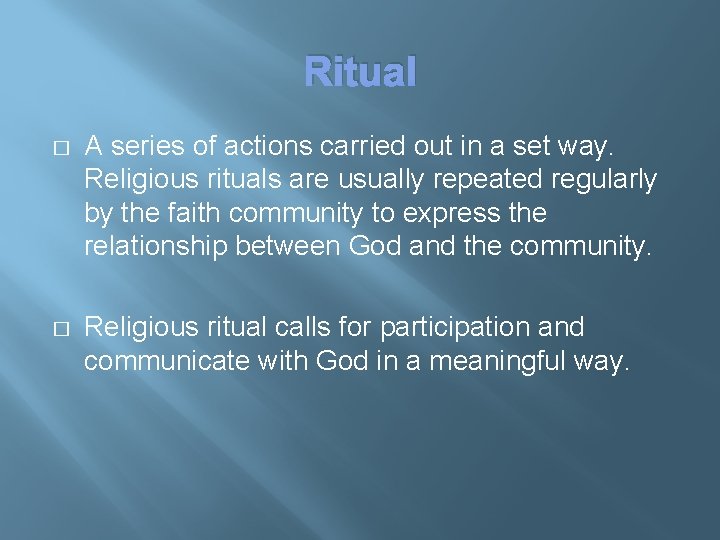 Ritual

□ A series of actions carried out in a set way. Religious rituals are usually repeated regularly by the faith community to express the relationship between God and the community.

□ Religious ritual calls for participation and communicate with God in a meaningful way.